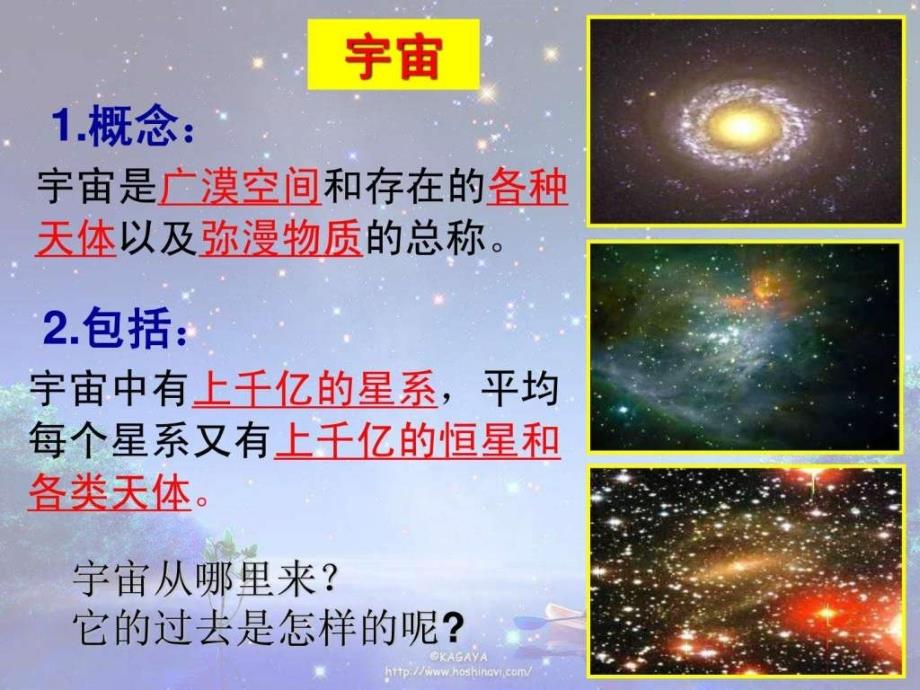 宇宙

1.概念：

宇宙是广漠空间和存在的各种天体以及弥漫物质的总称。

2.包括：

宇宙中有上千亿的星系，平均每个星系又有上千亿的恒星和各类天体。

宇宙从哪里来？
它的过去是怎样的呢?

©KAGAYA
http://www.hoshinavi.com/